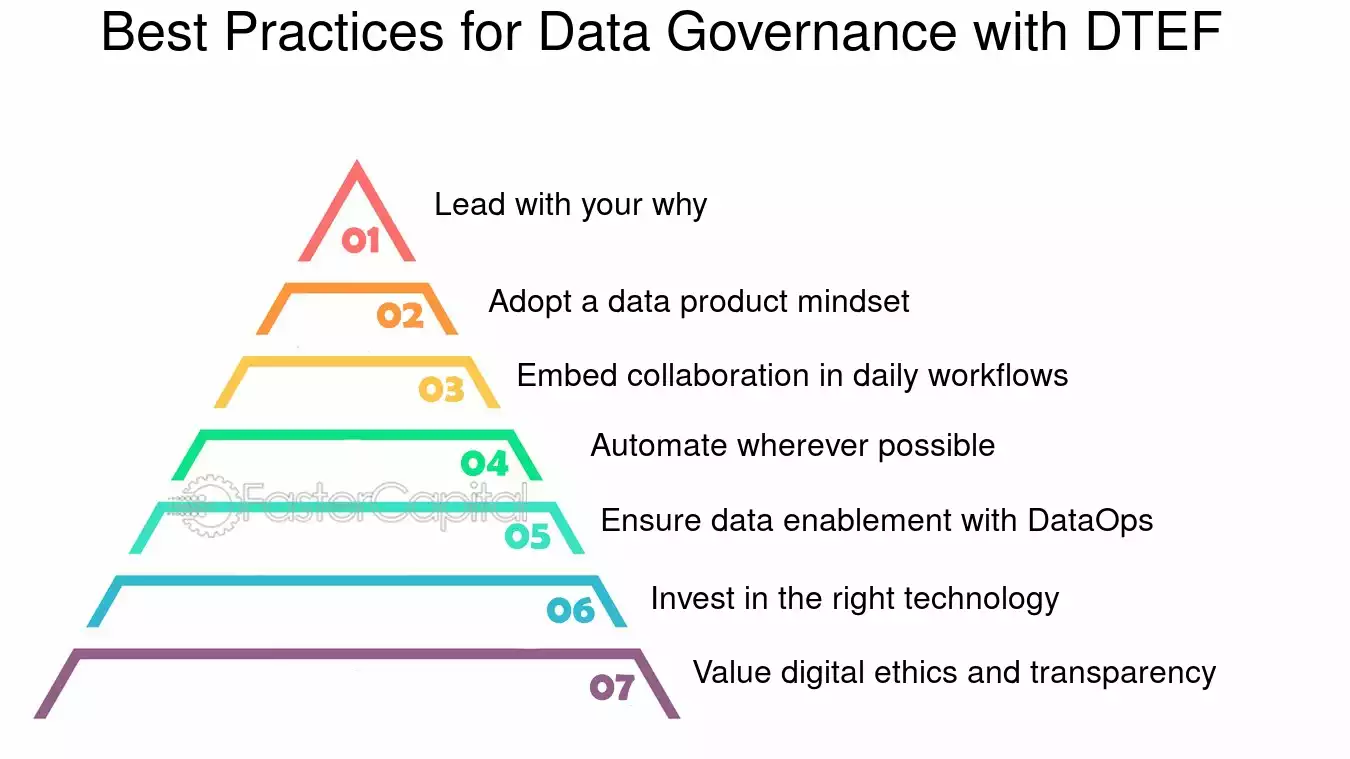 Best Practices for Data Governance with DTEF

01 Lead with your why

02 Adopt a data product mindset

03 Embed collaboration in daily workflows

04 Automate wherever possible

FasterCapital

05 Ensure data enablement with DataOps

06 Invest in the right technology

07 Value digital ethics and transparency